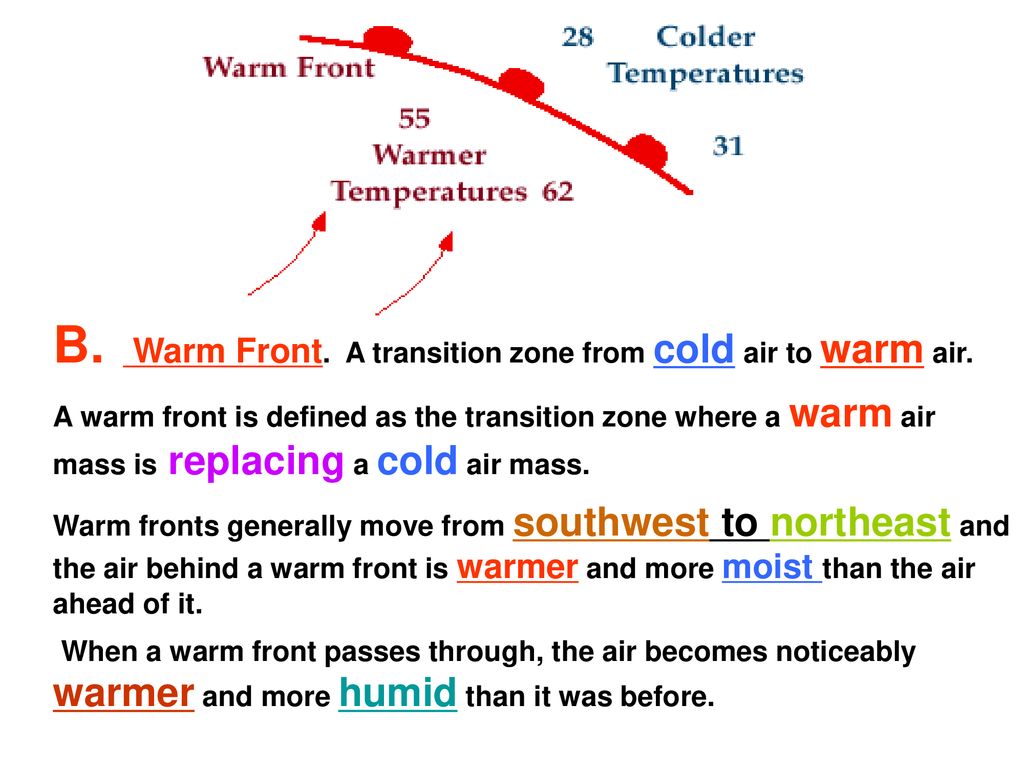 Warm Front

28 Colder Temperatures

55 Warmer Temperatures 62

31

B. Warm Front. A transition zone from cold air to warm air.

A warm front is defined as the transition zone where a warm air mass is replacing a cold air mass.

Warm fronts generally move from southwest to northeast and the air behind a warm front is warmer and more moist than the air ahead of it.

When a warm front passes through, the air becomes noticeably warmer and more humid than it was before.